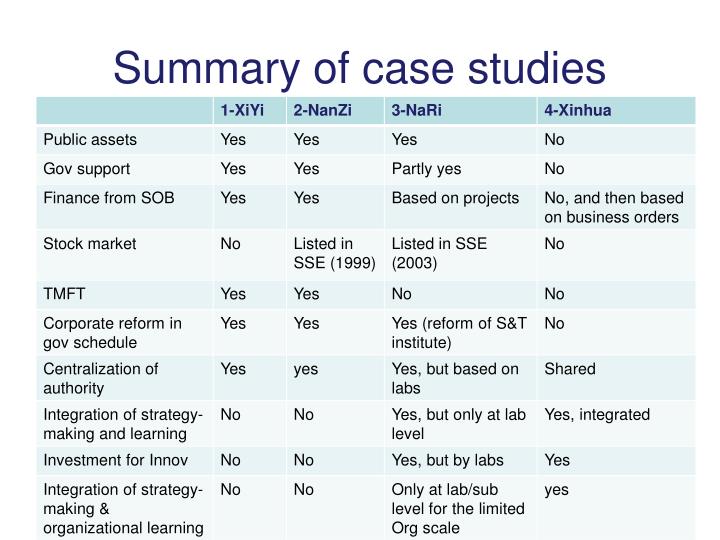 Summary of case studies

| | 1-XiYi | 2-NanZi | 3-NaRi | 4-Xinhua |
|---|---|---|---|---|
| Public assets | Yes | Yes | Yes | No |
| Gov support | Yes | Yes | Partly yes | No |
| Finance from SOB | Yes | Yes | Based on projects | No, and then based on business orders |
| Stock market | No | Listed in SSE (1999) | Listed in SSE (2003) | No |
| TMFT | Yes | Yes | No | No |
| Corporate reform in gov schedule | Yes | Yes | Yes (reform of S&T institute) | No |
| Centralization of authority | Yes | yes | Yes, but based on labs | Shared |
| Integration of strategy-making and learning | No | No | Yes, but only at lab level | Yes, integrated |
| Investment for Innov | No | No | Yes, but by labs | Yes |
| Integration of strategy-making & organizational learning | No | No | Only at lab/sub level for the limited Org scale | yes |